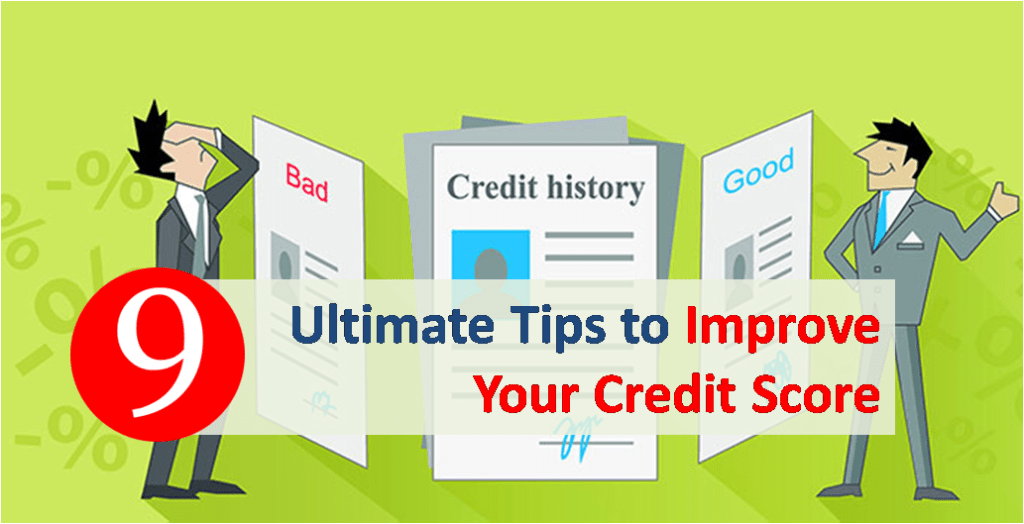 Bad

Credit history

Good

9 Ultimate Tips to Improve Your Credit Score